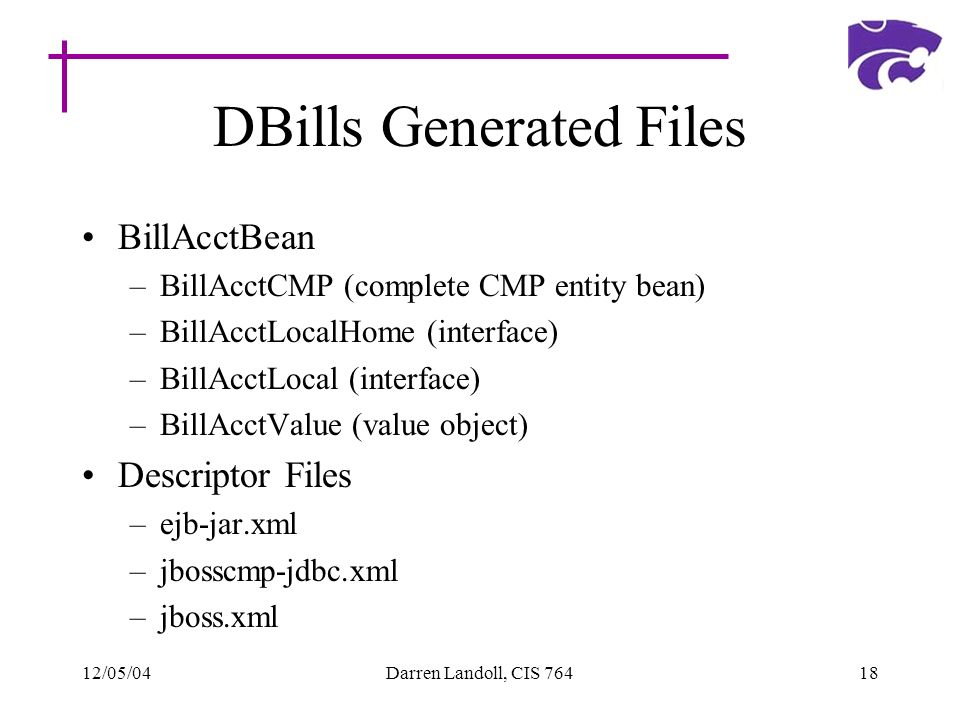 DBills Generated Files

• BillAcctBean
– BillAcctCMP (complete CMP entity bean)
– BillAcctLocalHome (interface)
– BillAcctLocal (interface)
– BillAcctValue (value object)

• Descriptor Files
– ejb-jar.xml
– jbosscmp-jdbc.xml
– jboss.xml

12/05/04

Darren Landoll, CIS 764

18